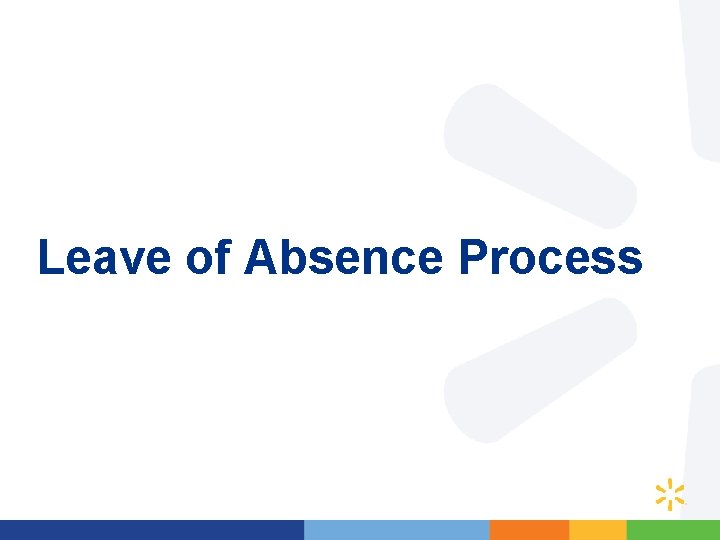 Leave of Absence Process